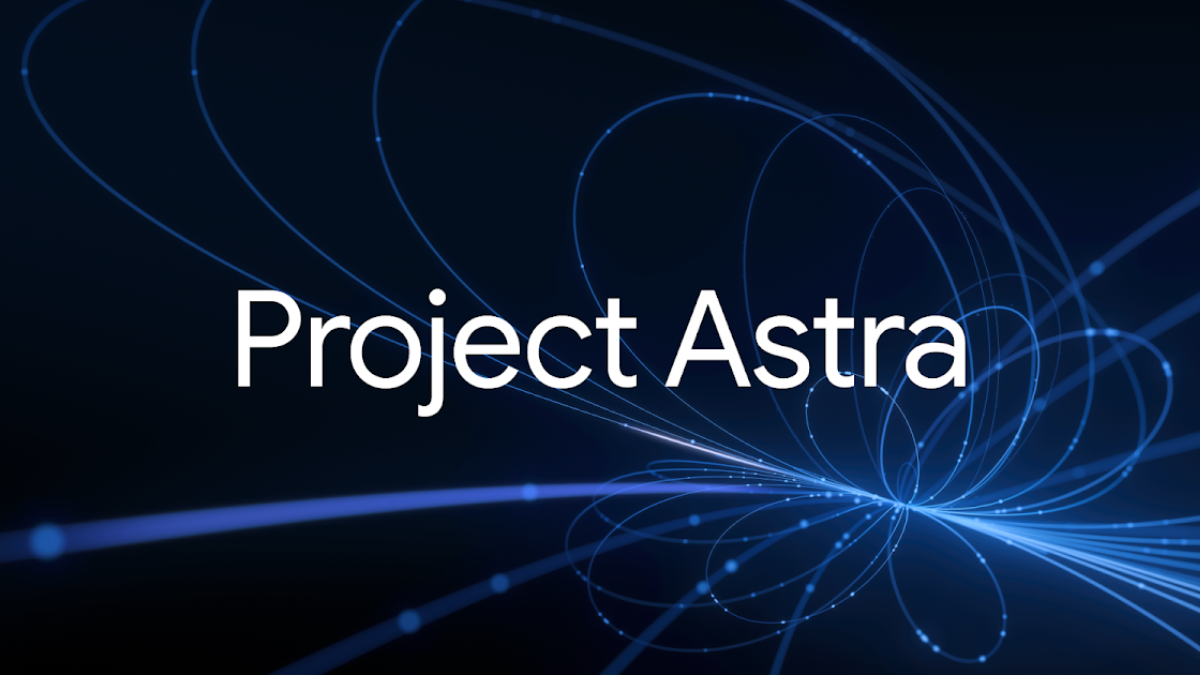 Project Astra